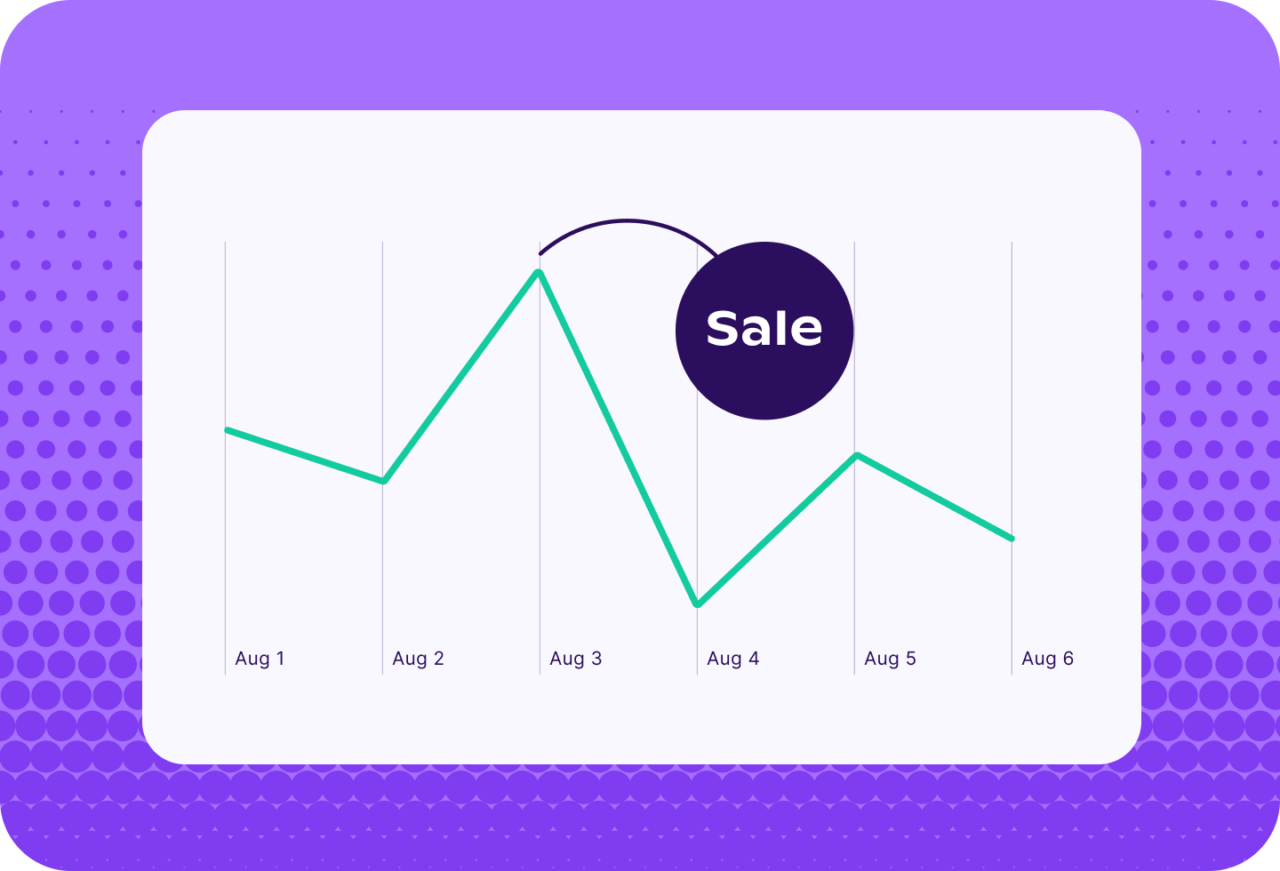 Sale

Aug 1
Aug 2
Aug 3
Aug 4
Aug 5
Aug 6